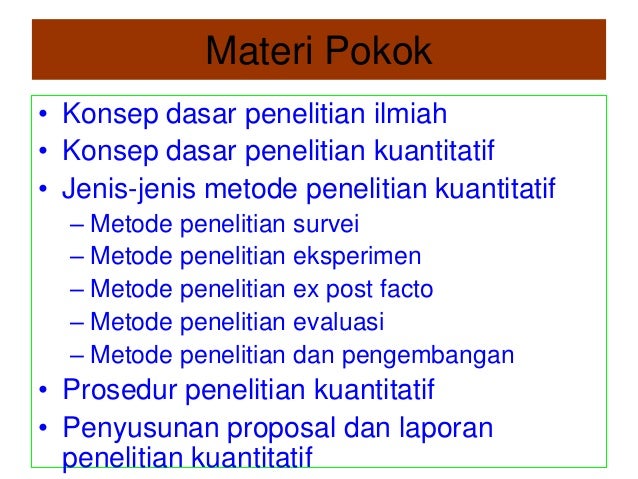 Materi Pokok

• Konsep dasar penelitian ilmiah
• Konsep dasar penelitian kuantitatif
• Jenis-jenis metode penelitian kuantitatif
  – Metode penelitian survei
  – Metode penelitian eksperimen
  – Metode penelitian ex post facto
  – Metode penelitian evaluasi
  – Metode penelitian dan pengembangan
• Prosedur penelitian kuantitatif
• Penyusunan proposal dan laporan penelitian kuantitatif